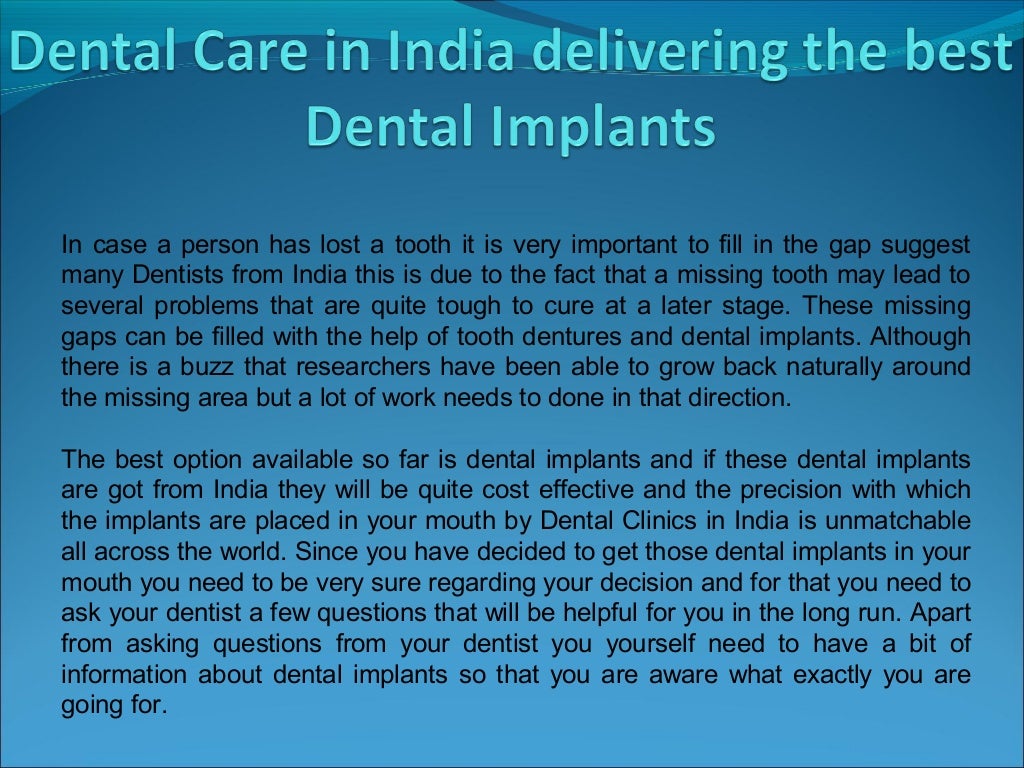 Dental Care in India delivering the best Dental Implants

In case a person has lost a tooth it is very important to fill in the gap suggest many Dentists from India this is due to the fact that a missing tooth may lead to several problems that are quite tough to cure at a later stage. These missing gaps can be filled with the help of tooth dentures and dental implants. Although there is a buzz that researchers have been able to grow back naturally around the missing area but a lot of work needs to done in that direction.

The best option available so far is dental implants and if these dental implants are got from India they will be quite cost effective and the precision with which the implants are placed in your mouth by Dental Clinics in India is unmatchable all across the world. Since you have decided to get those dental implants in your mouth you need to be very sure regarding your decision and for that you need to ask your dentist a few questions that will be helpful for you in the long run. Apart from asking questions from your dentist you yourself need to have a bit of information about dental implants so that you are aware what exactly you are going for.